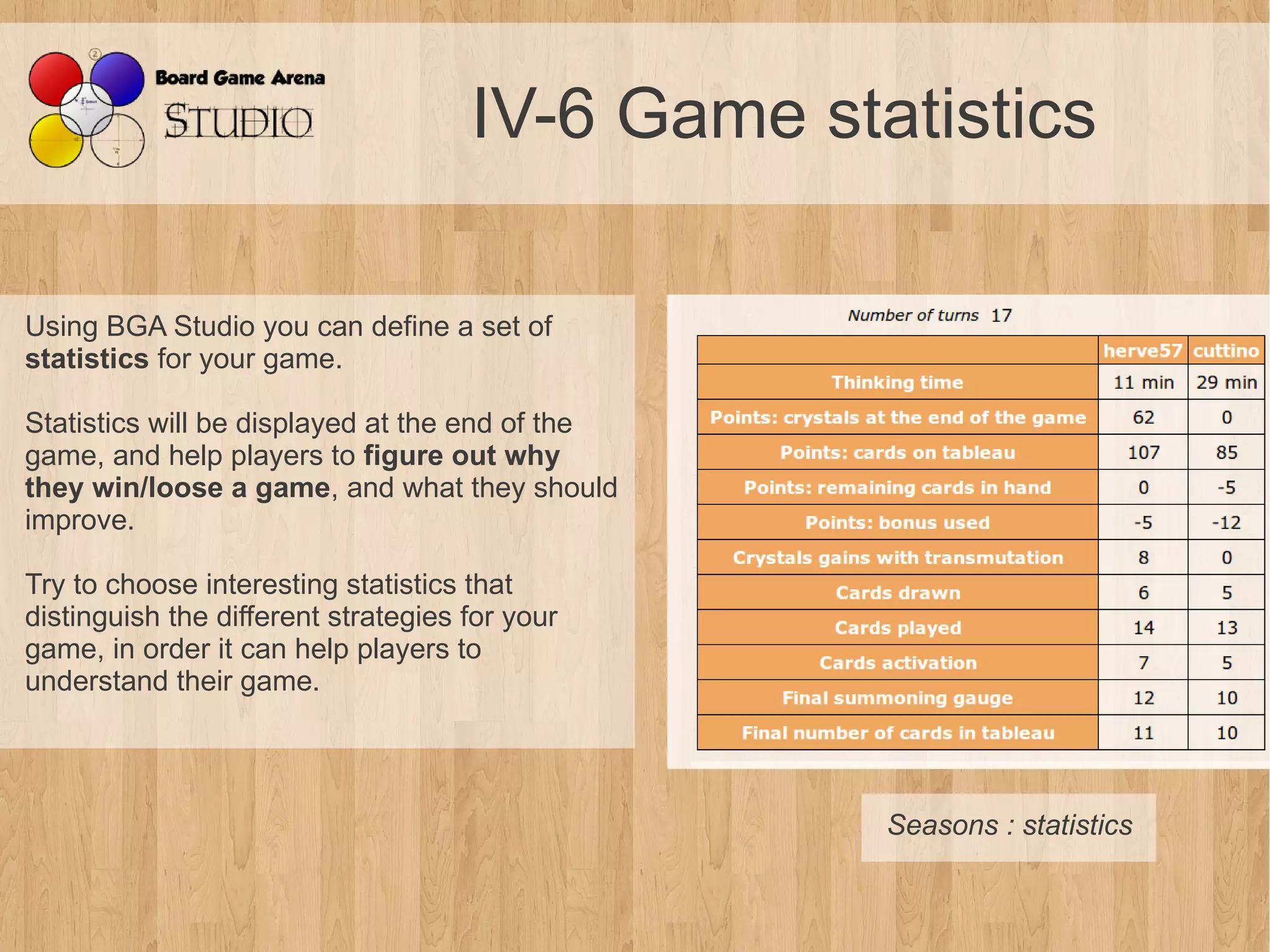 Board Game Arena
STUDIO

IV-6 Game statistics

Using BGA Studio you can define a set of statistics for your game.

Statistics will be displayed at the end of the game, and help players to figure out why they win/loose a game, and what they should improve.

Try to choose interesting statistics that distinguish the different strategies for your game, in order it can help players to understand their game.

Number of turns 17

| | herve57 | cuttino |
|---|---|---|
| Thinking time | 11 min | 29 min |
| Points: crystals at the end of the game | 62 | 0 |
| Points: cards on tableau | 107 | 85 |
| Points: remaining cards in hand | 0 | -5 |
| Points: bonus used | -5 | -12 |
| Crystals gains with transmutation | 8 | 0 |
| Cards drawn | 6 | 5 |
| Cards played | 14 | 13 |
| Cards activation | 7 | 5 |
| Final summoning gauge | 12 | 10 |
| Final number of cards in tableau | 11 | 10 |

Seasons : statistics